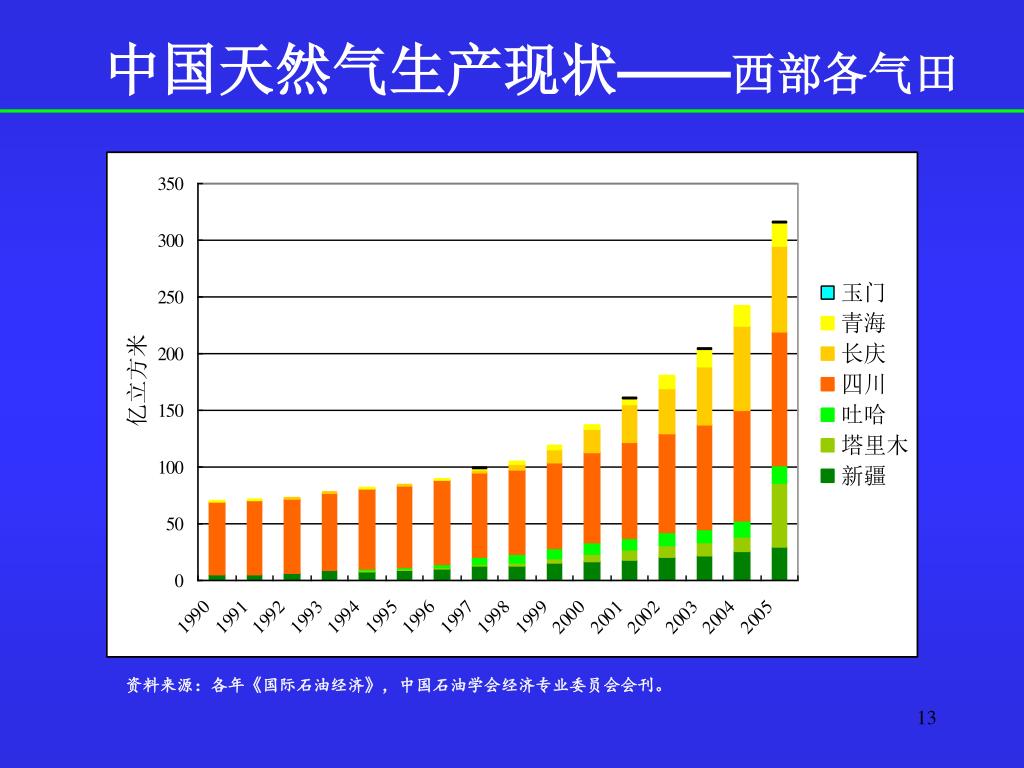 中国天然气生产现状——西部各气田

350
300
250
200
150
100
50
0

亿立方米

1990 1991 1992 1993 1994 1995 1996 1997 1998 1999 2000 2001 2002 2003 2004 2005

玉门
青海
长庆
四川
吐哈
塔里木
新疆

资料来源：各年《国际石油经济》，中国石油学会经济专业委员会会刊。

13